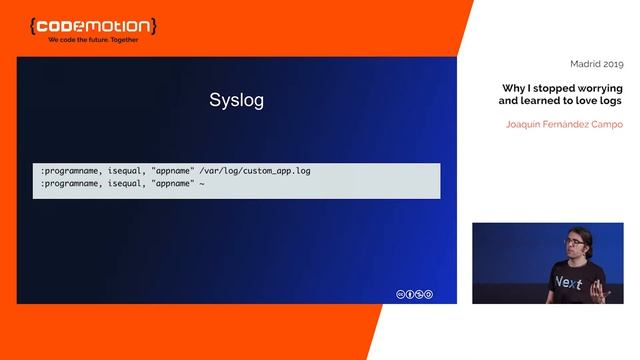 {CODEMOTION}
We code the future. Together

Syslog

:programname, isequal, "appname" /var/log/custom_app.log
:programname, isequal, "appname" ~

Madrid 2019

Why I stopped worrying and learned to love logs

Joaquín Fernández Campo

Next